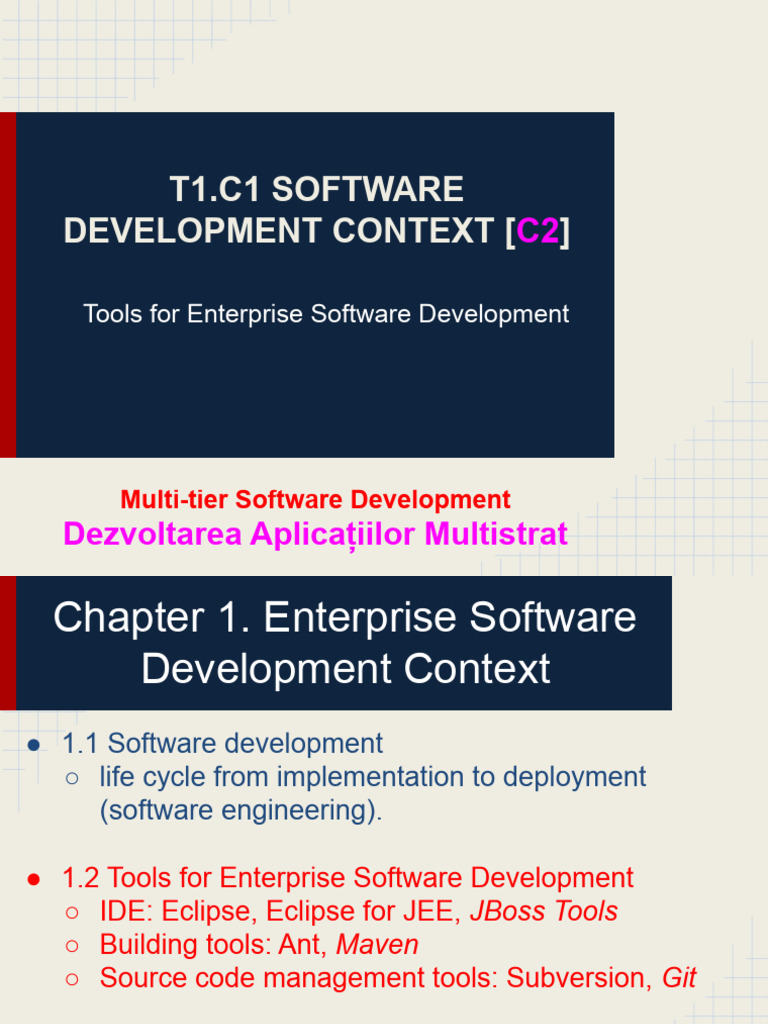 T1.C1 SOFTWARE DEVELOPMENT CONTEXT [C2]

Tools for Enterprise Software Development

Multi-tier Software Development
Dezvoltarea Aplicațiilor Multistrat

Chapter 1. Enterprise Software Development Context

● 1.1 Software development
○ life cycle from implementation to deployment (software engineering).

● 1.2 Tools for Enterprise Software Development
○ IDE: Eclipse, Eclipse for JEE, JBoss Tools
○ Building tools: Ant, Maven
○ Source code management tools: Subversion, Git